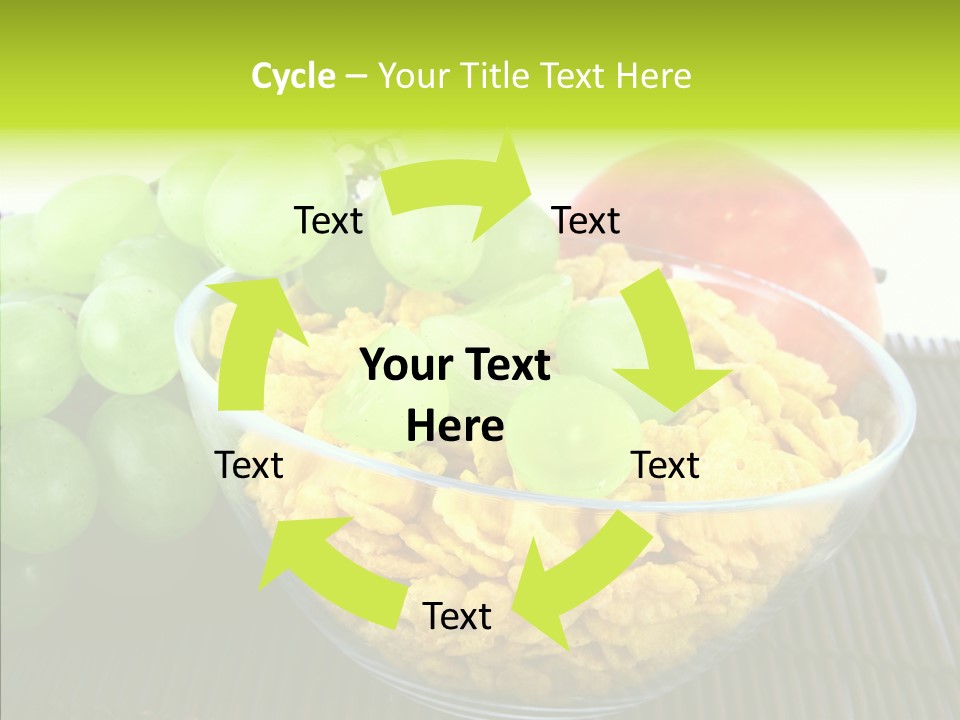 Cycle – Your Title Text Here

Text

Text

Your Text Here

Text

Text

Text